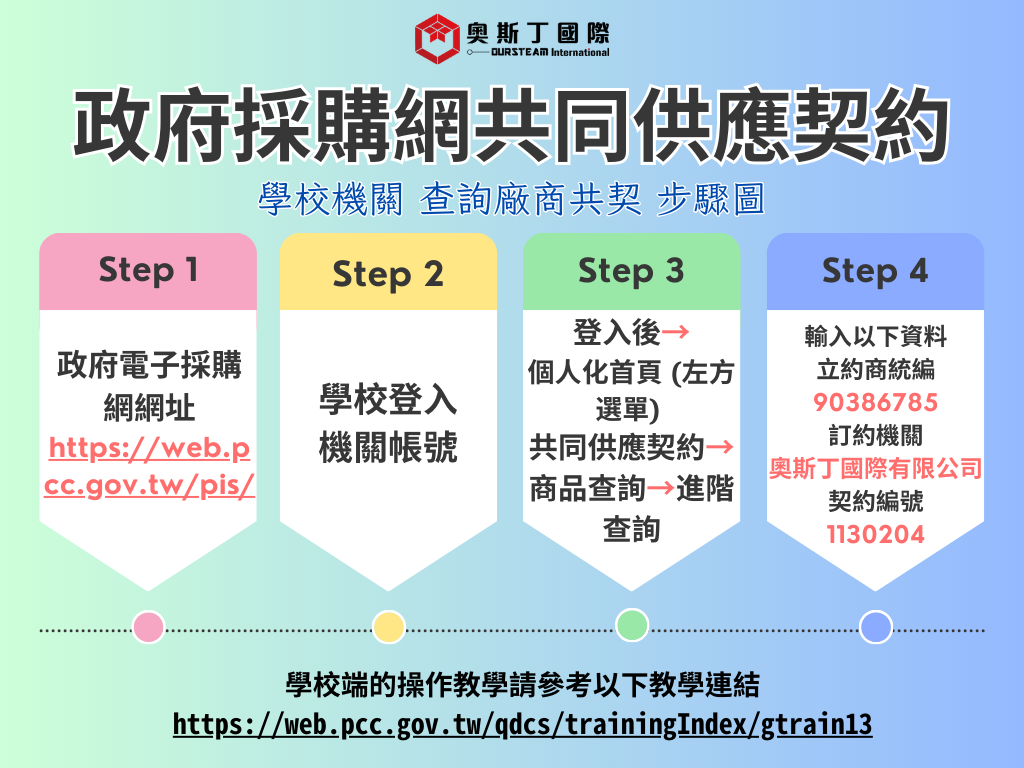 奧斯丁國際
OURSTEAM International

政府採購網共同供應契約

學校機關 查詢廠商共契 步驟圖

Step 1

政府電子採購網網址
https://web.pcc.gov.tw/pis/

Step 2

學校登入機關帳號

Step 3

登入後→
個人化首頁 (左方選單)
共同供應契約→
商品查詢→進階查詢

Step 4

輸入以下資料
立約商統編
90386785
訂約機關
奧斯丁國際有限公司
契約編號
1130204

學校端的操作教學請參考以下教學連結
https://web.pcc.gov.tw/qdcs/trainingIndex/gtrain13